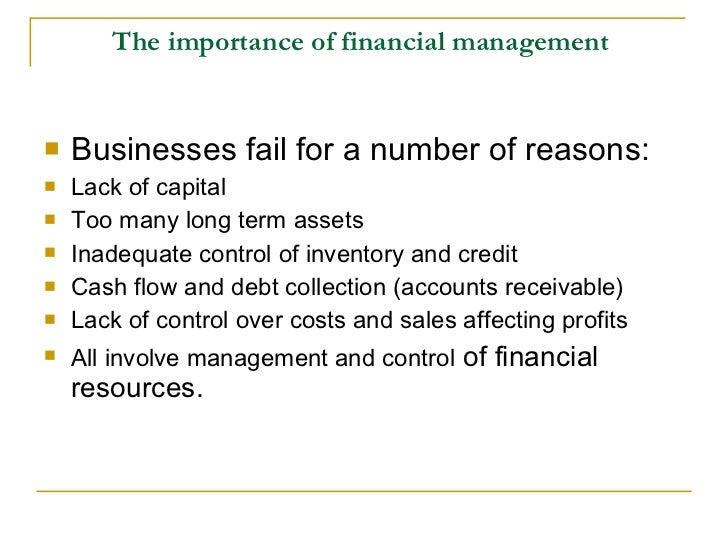 The importance of financial management

- Businesses fail for a number of reasons:
- Lack of capital
- Too many long term assets
- Inadequate control of inventory and credit
- Cash flow and debt collection (accounts receivable)
- Lack of control over costs and sales affecting profits
- All involve management and control of financial resources.